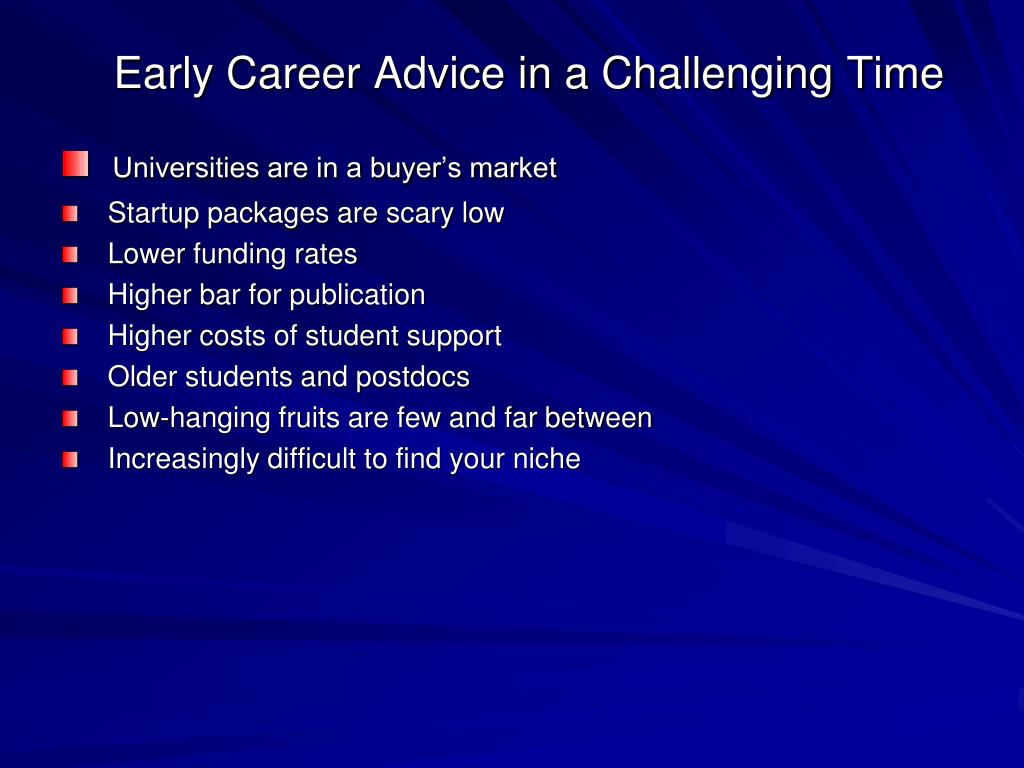 Early Career Advice in a Challenging Time

Universities are in a buyer’s market
Startup packages are scary low
Lower funding rates
Higher bar for publication
Higher costs of student support
Older students and postdocs
Low-hanging fruits are few and far between
Increasingly difficult to find your niche